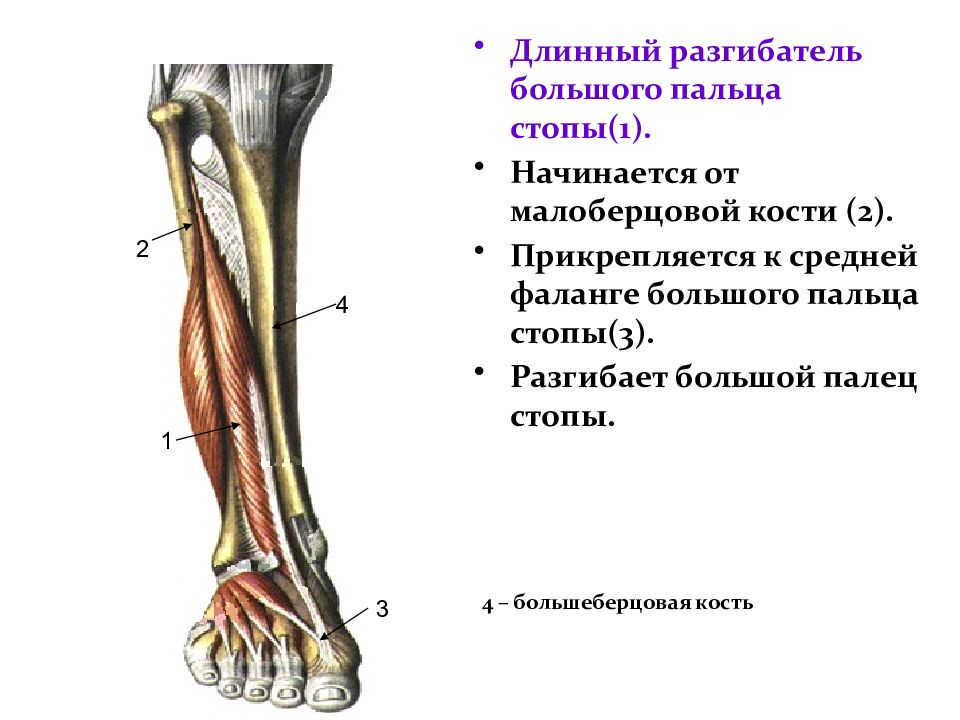 2

4

1

3

• Длинный разгибатель большого пальца стопы(1).

• Начинается от малоберцовой кости (2).

• Прикрепляется к средней фаланге большого пальца стопы(3).

• Разгибает большой палец стопы.

4 – большеберцовая кость